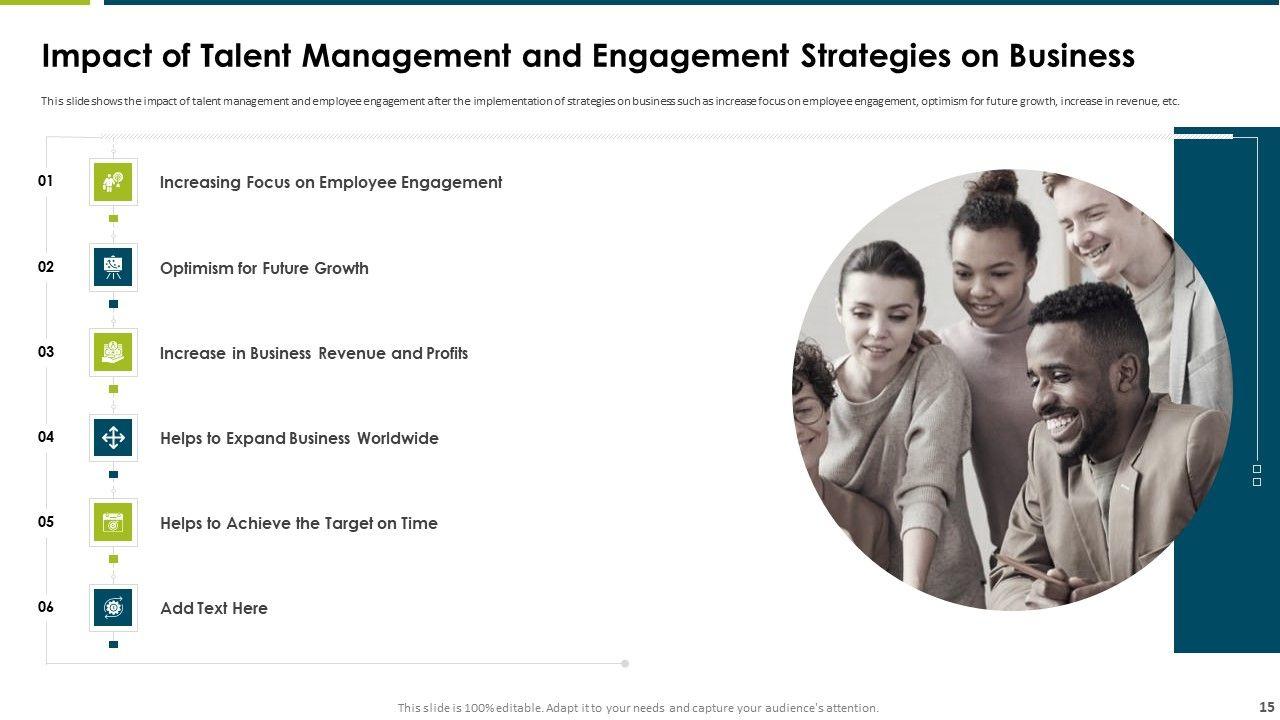 Impact of Talent Management and Engagement Strategies on Business

This slide shows the impact of talent management and employee engagement after the implementation of strategies on business such as increase focus on employee engagement, optimism for future growth, increase in revenue, etc.

01 Increasing Focus on Employee Engagement

02 Optimism for Future Growth

03 Increase in Business Revenue and Profits

04 Helps to Expand Business Worldwide

05 Helps to Achieve the Target on Time

06 Add Text Here

This slide is 100% editable. Adapt it to your needs and capture your audience's attention.

15